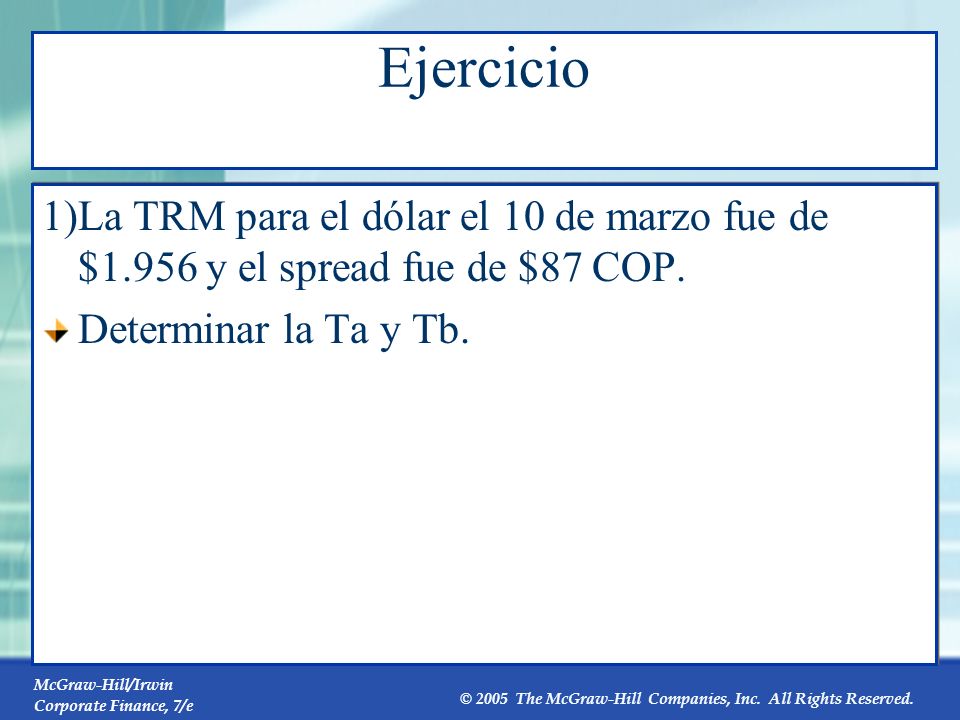 Ejercicio

1)La TRM para el dólar el 10 de marzo fue de \$1.956 y el spread fue de \$87 COP.

Determinar la Ta y Tb.

McGraw-Hill/Irwin
Corporate Finance, 7/e

© 2005 The McGraw-Hill Companies, Inc. All Rights Reserved.